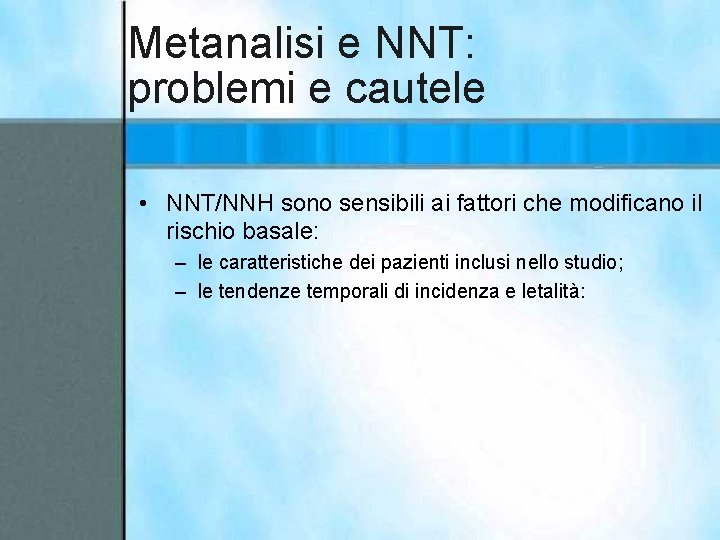 Metanalisi e NNT: problemi e cautele

• NNT/NNH sono sensibili ai fattori che modificano il rischio basale:
– le caratteristiche dei pazienti inclusi nello studio;
– le tendenze temporali di incidenza e letalità: